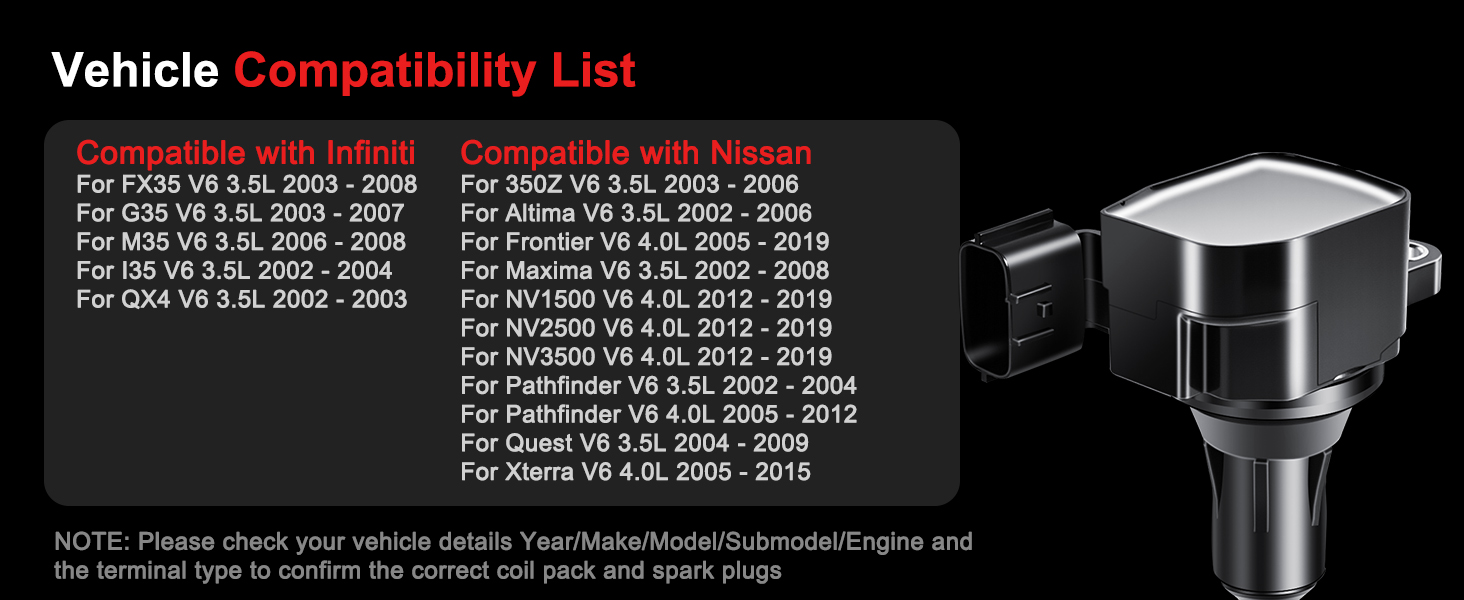 Vehicle Compatibility List

Compatible with Infiniti
For FX35 V6 3.5L 2003 - 2008
For G35 V6 3.5L 2003 - 2007
For M35 V6 3.5L 2006 - 2008
For I35 V6 3.5L 2002 - 2004
For QX4 V6 3.5L 2002 - 2003

Compatible with Nissan
For 350Z V6 3.5L 2003 - 2006
For Altima V6 3.5L 2002 - 2006
For Frontier V6 4.0L 2005 - 2019
For Maxima V6 3.5L 2002 - 2008
For NV1500 V6 4.0L 2012 - 2019
For NV2500 V6 4.0L 2012 - 2019
For NV3500 V6 4.0L 2012 - 2019
For Pathfinder V6 3.5L 2002 - 2004
For Pathfinder V6 4.0L 2005 - 2012
For Quest V6 3.5L 2004 - 2009
For Xterra V6 4.0L 2005 - 2015

NOTE: Please check your vehicle details Year/Make/Model/Submodel/Engine and the terminal type to confirm the correct coil pack and spark plugs